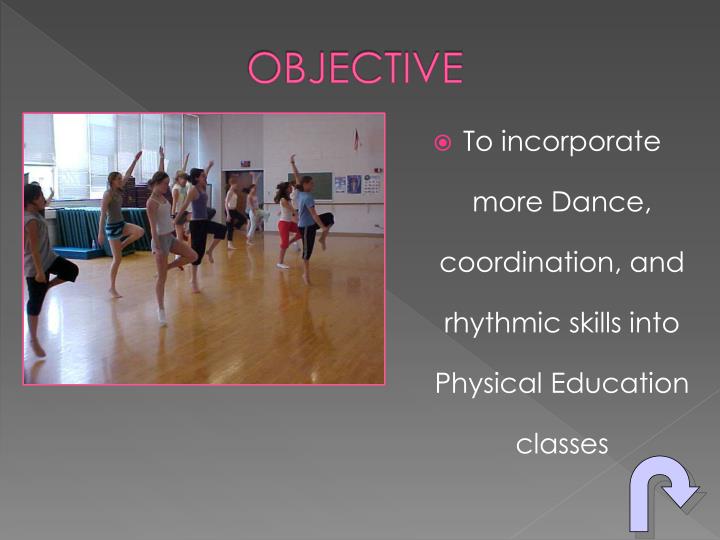 OBJECTIVE

To incorporate more Dance, coordination, and rhythmic skills into Physical Education classes